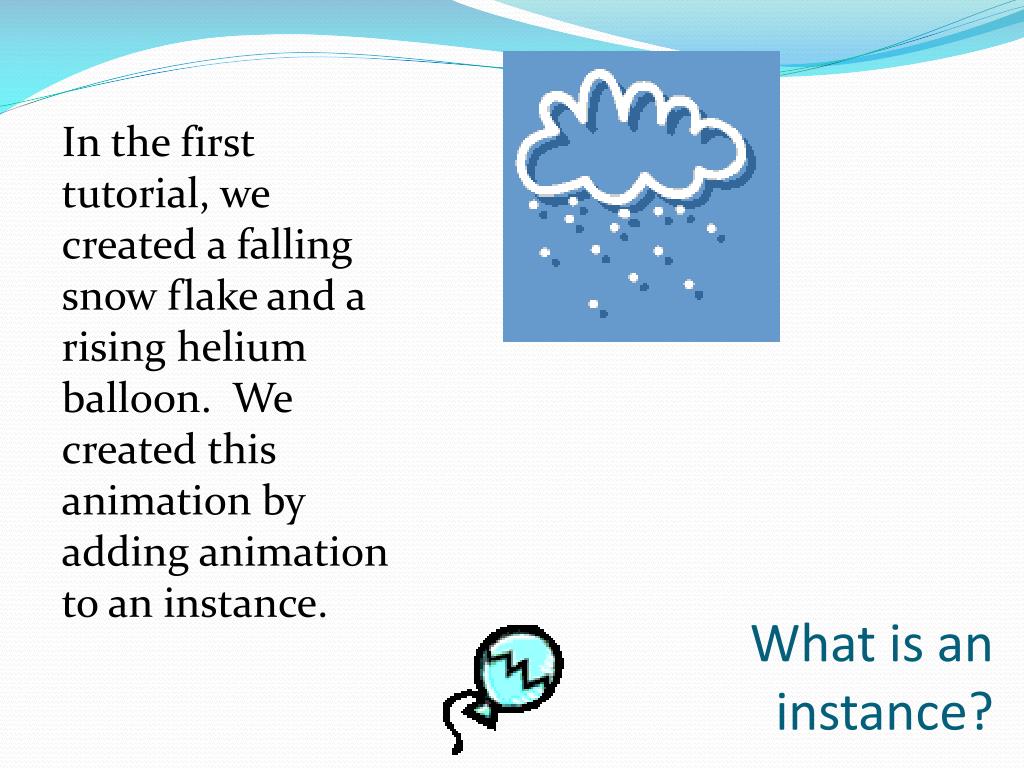 In the first tutorial, we created a falling snow flake and a rising helium balloon.  We created this animation by adding animation to an instance.

What is an instance?